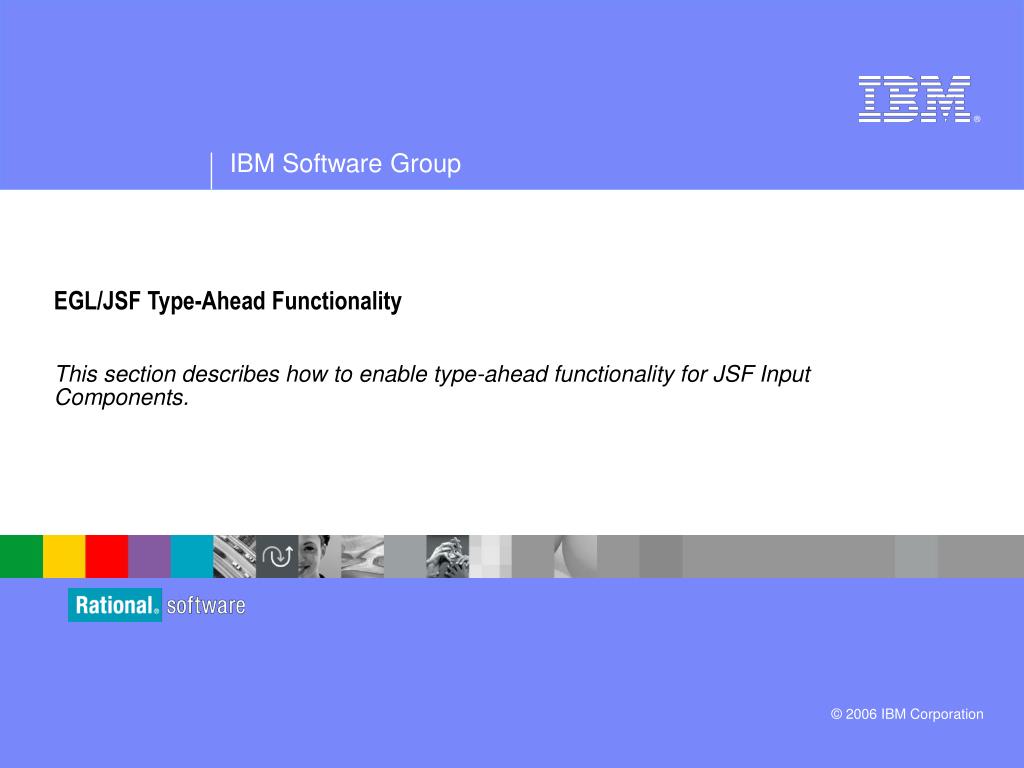 IBM®

IBM Software Group

EGL/JSF Type-Ahead Functionality

This section describes how to enable type-ahead functionality for JSF Input Components.

Rational® software

© 2006 IBM Corporation